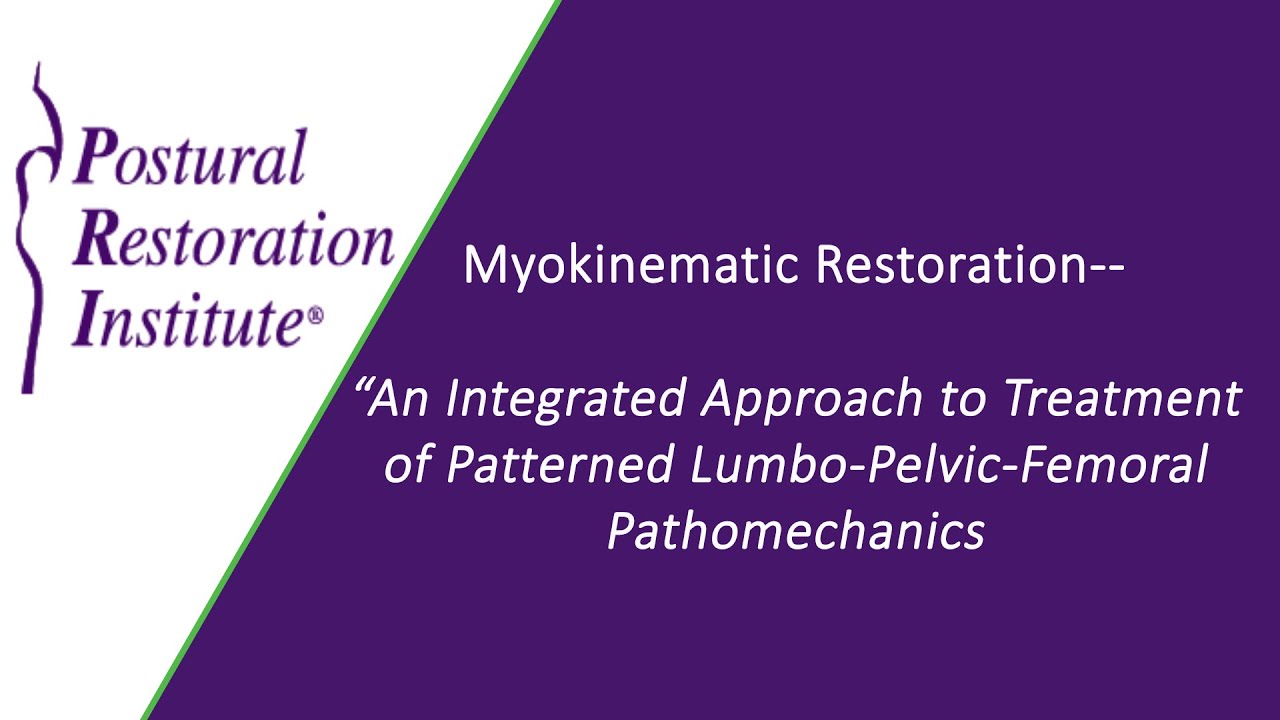 Postural Restoration Institute®

Myokinematic Restoration--

“An Integrated Approach to Treatment of Patterned Lumbo-Pelvic-Femoral Pathomechanics